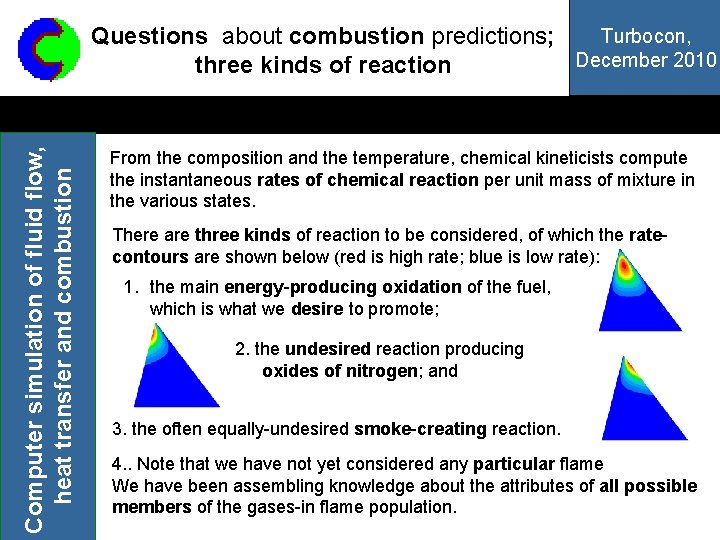 Questions about combustion predictions; three kinds of reaction

Turbocon, December 2010

Computer simulation of fluid flow, heat transfer and combustion

From the composition and the temperature, chemical kineticists compute the instantaneous rates of chemical reaction per unit mass of mixture in the various states.

There are three kinds of reaction to be considered, of which the rate-contours are shown below (red is high rate; blue is low rate):

1. the main energy-producing oxidation of the fuel, which is what we desire to promote;

2. the undesired reaction producing oxides of nitrogen; and

3. the often equally-undesired smoke-creating reaction.

4.. Note that we have not yet considered any particular flame
We have been assembling knowledge about the attributes of all possible members of the gases-in flame population.